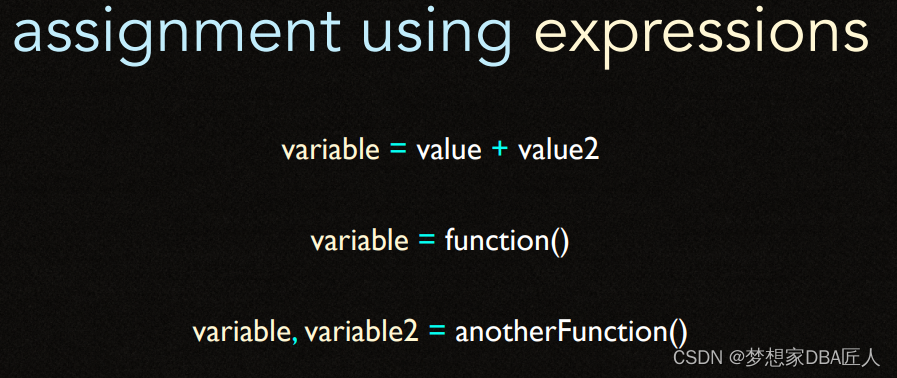 assignment using expressions

variable = value + value2

variable = function()

variable, variable2 = anotherFunction()

CSDN @梦想家DBA匠人